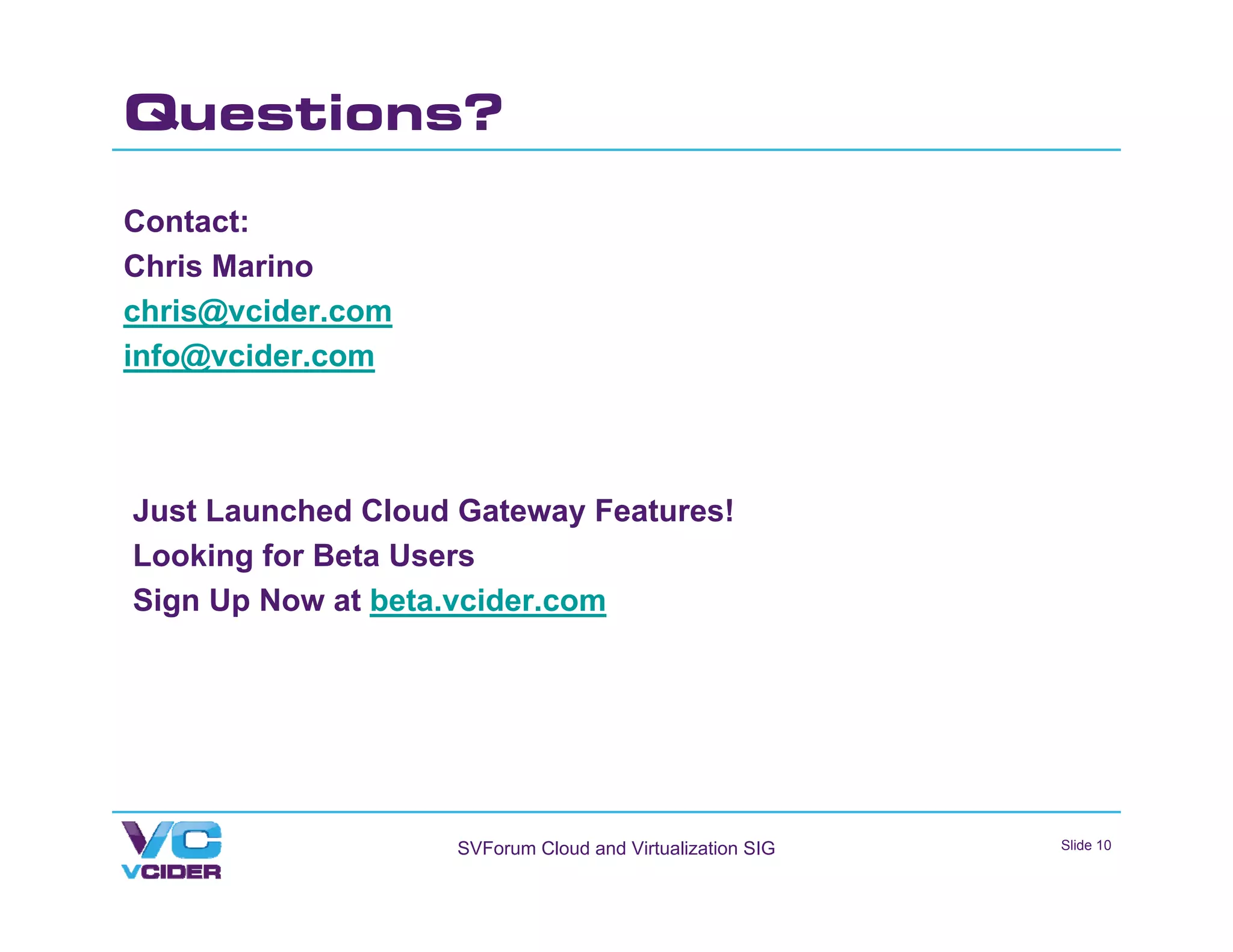 Questions?

Contact:
Chris Marino
chris@vcider.com
info@vcider.com

Just Launched Cloud Gateway Features!
Looking for Beta Users
Sign Up Now at beta.vcider.com

VC
VCIDER

SVForum Cloud and Virtualization SIG

Slide 10